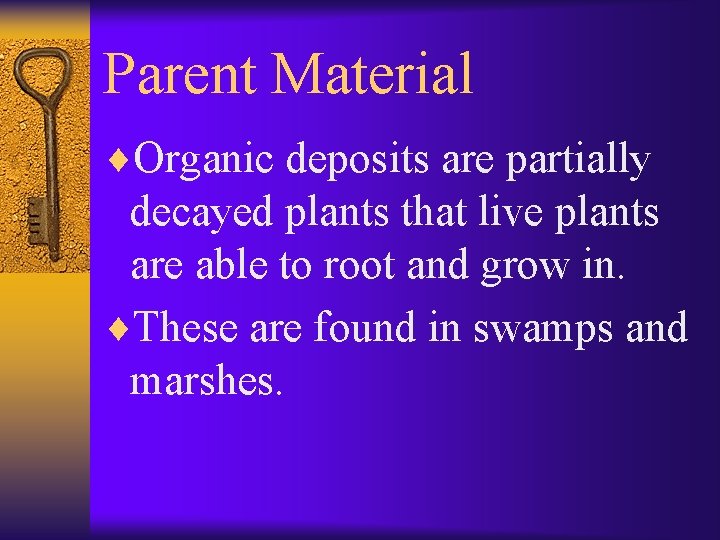 Parent Material

♦Organic deposits are partially decayed plants that live plants are able to root and grow in.

♦These are found in swamps and marshes.